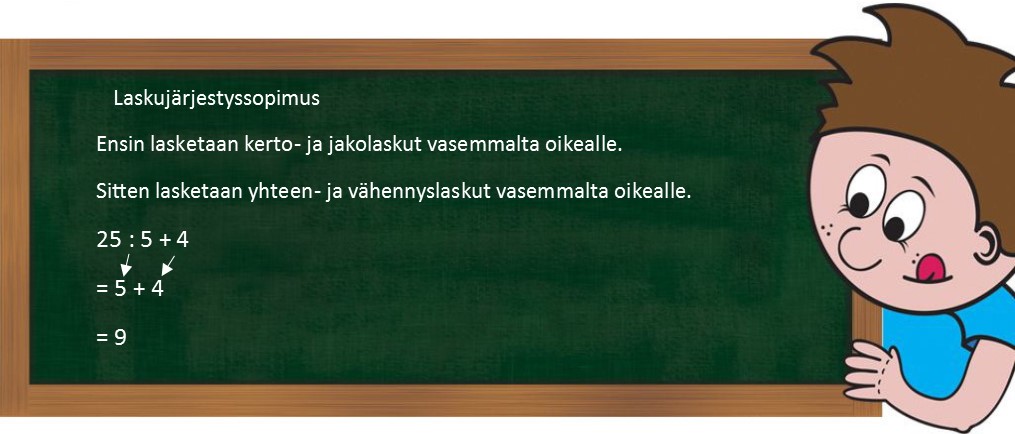 Laskujärjestyssopimus

Ensin lasketaan kerto- ja jakolaskut vasemmalta oikealle.

Sitten lasketaan yhteen- ja vähennyslaskut vasemmalta oikealle.

$25 : 5 + 4$

$= 5 + 4$

$= 9$